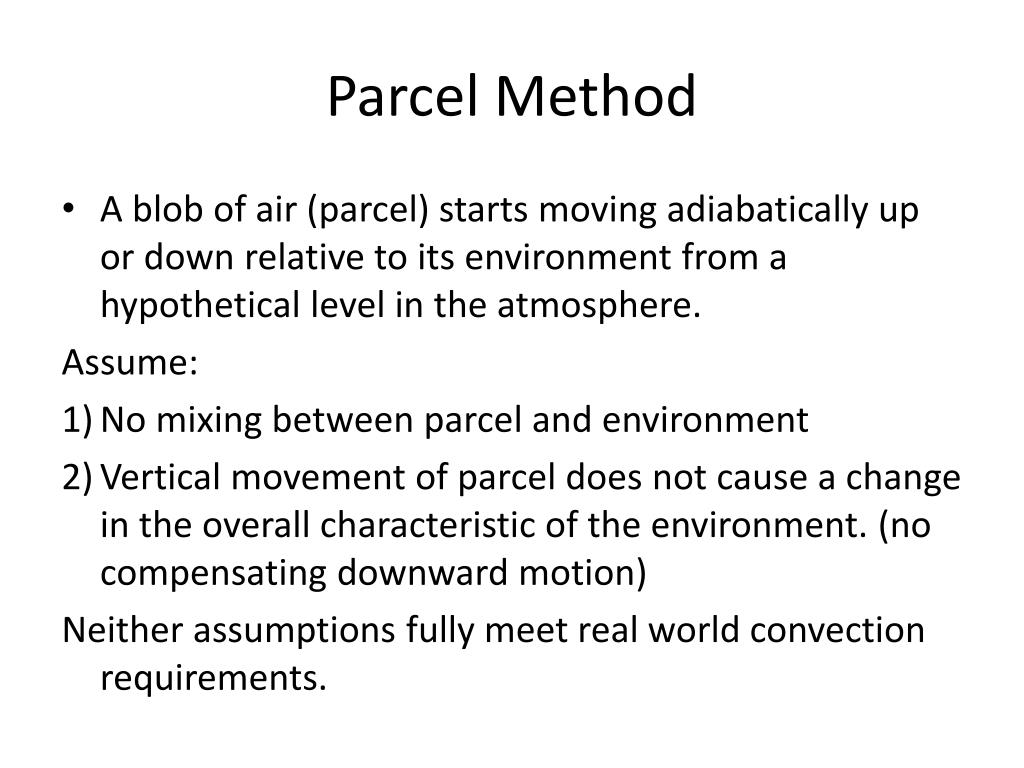 Parcel Method

• A blob of air (parcel) starts moving adiabatically up or down relative to its environment from a hypothetical level in the atmosphere.

Assume:

1) No mixing between parcel and environment

2) Vertical movement of parcel does not cause a change in the overall characteristic of the environment. (no compensating downward motion)

Neither assumptions fully meet real world convection requirements.